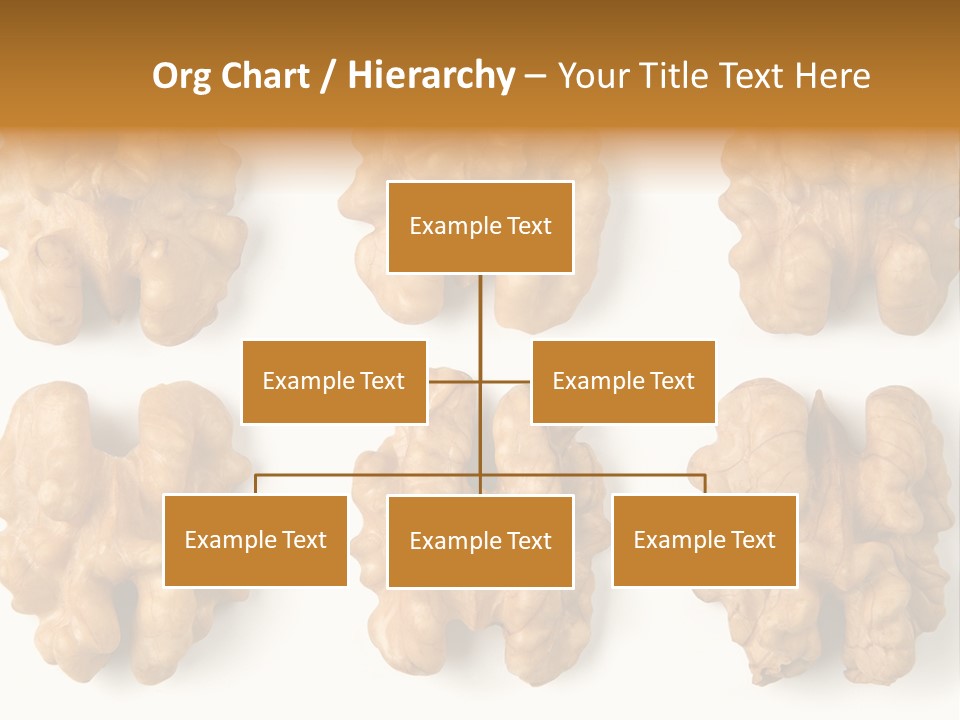 Org Chart / Hierarchy – Your Title Text Here

Example Text

Example Text

Example Text

Example Text

Example Text

Example Text